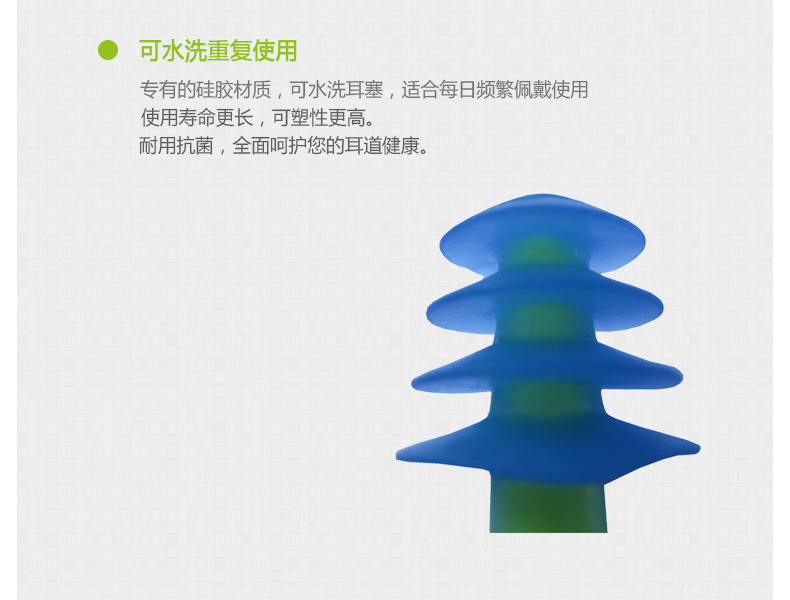 可水洗重复使用

专有的硅胶材质，可水洗耳塞，适合每日频繁佩戴使用
使用寿命更长，可塑性更高。
耐用抗菌，全面呵护您的耳道健康。